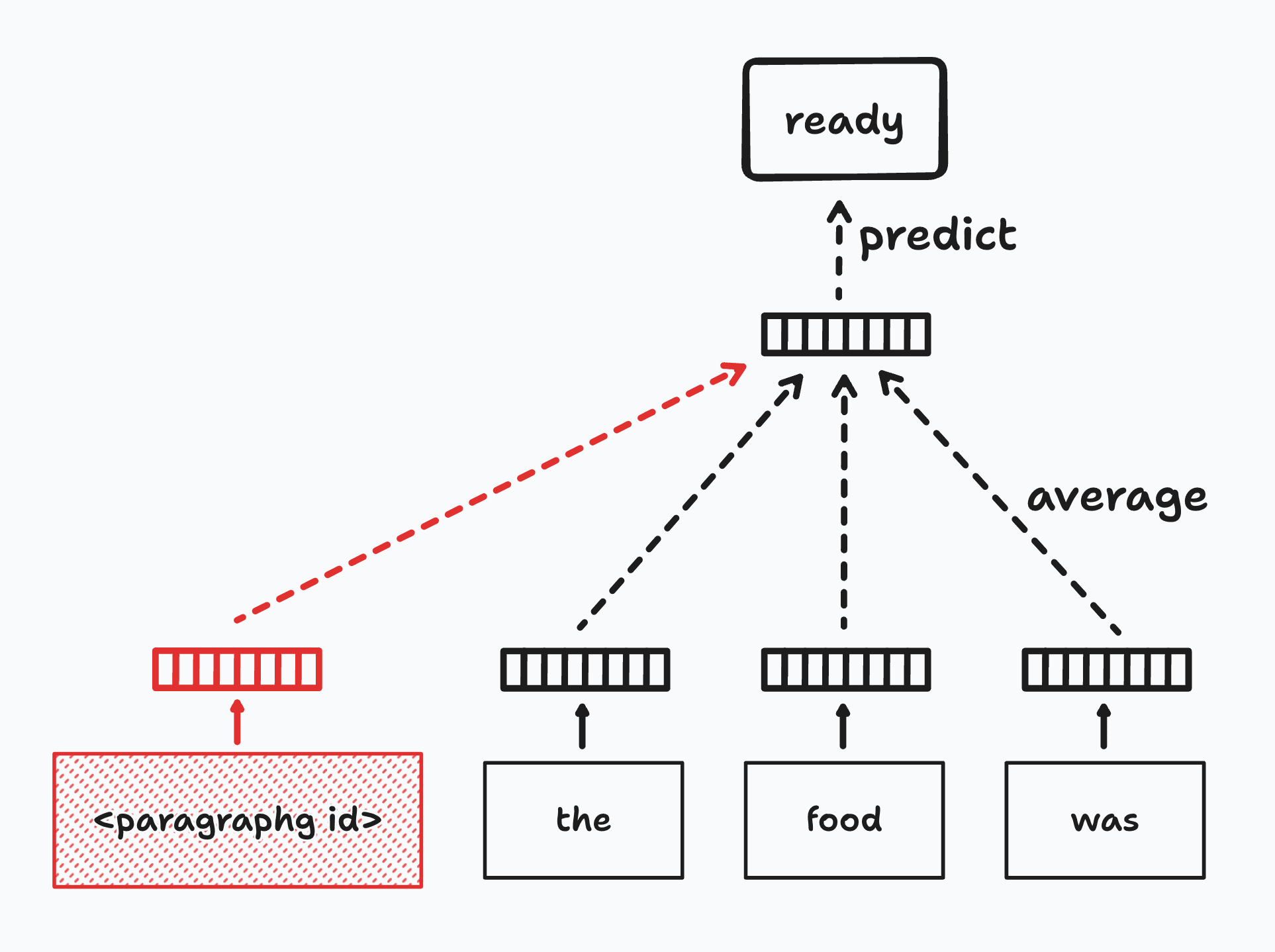 ready

predict

average

<paragraphg id>

the

food

was